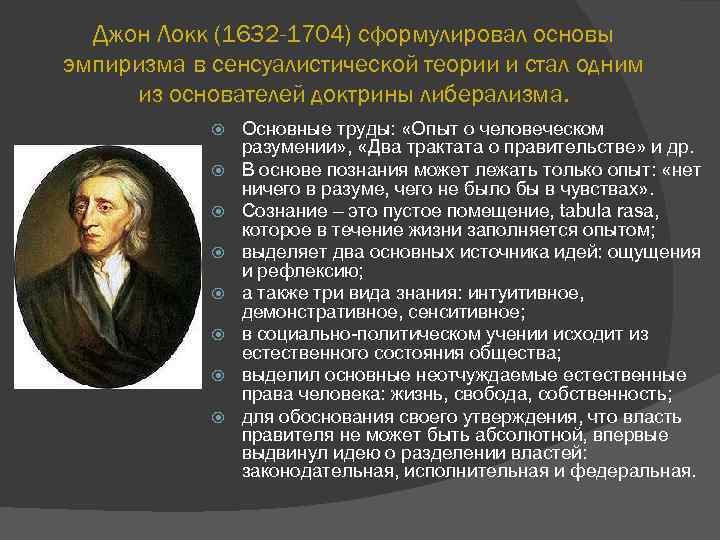 Джон Локк (1632-1704) сформулировал основы эмпиризма в сенсуалистической теории и стал одним из основателей доктрины либерализма.

Основные труды: «Опыт о человеческом разумении», «Два трактата о правительстве» и др.

В основе познания может лежать только опыт: «нет ничего в разуме, чего не было бы в чувствах».

Сознание – это пустое помещение, tabula rasa, которое в течение жизни заполняется опытом;

выделяет два основных источника идей: ощущения и рефлексию;

а также три вида знания: интуитивное, демонстративное, сенситивное;

в социально-политическом учении исходит из естественного состояния общества;

выделил основные неотчуждаемые естественные права человека: жизнь, свобода, собственность;

для обоснования своего утверждения, что власть правителя не может быть абсолютной, впервые выдвинул идею о разделении властей: законодательная, исполнительная и федеральная.